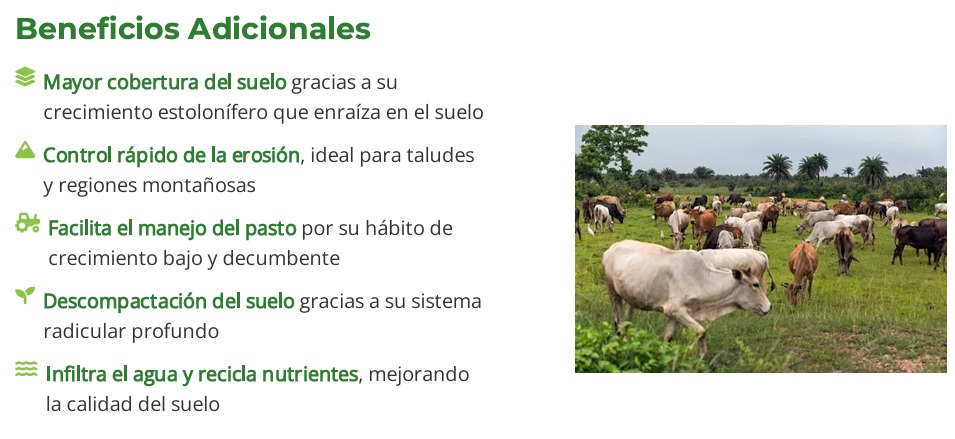 Beneficios Adicionales

Mayor cobertura del suelo gracias a su crecimiento estolonífero que enraíza en el suelo

Control rápido de la erosión, ideal para taludes y regiones montañosas

Facilita el manejo del pasto por su hábito de crecimiento bajo y decumbente

Descompactación del suelo gracias a su sistema radicular profundo

Infiltra el agua y recicla nutrientes, mejorando la calidad del suelo